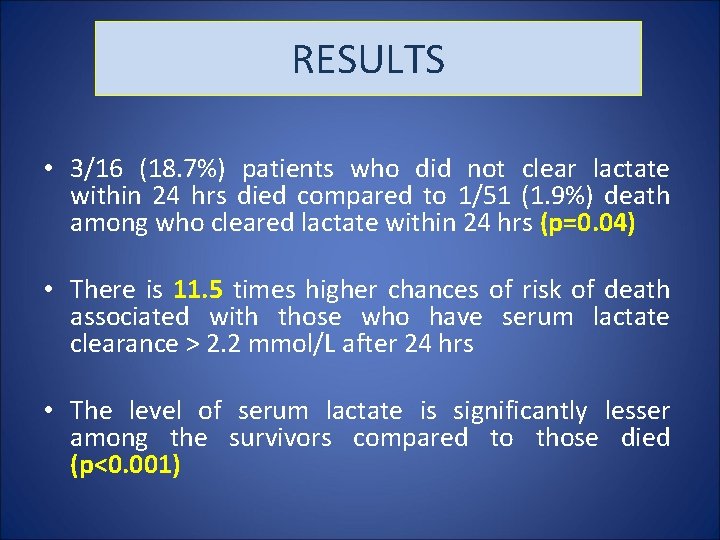 RESULTS

• 3/16 (18.7%) patients who did not clear lactate within 24 hrs died compared to 1/51 (1.9%) death among who cleared lactate within 24 hrs (p=0.04)

• There is 11.5 times higher chances of risk of death associated with those who have serum lactate clearance > 2.2 mmol/L after 24 hrs

• The level of serum lactate is significantly lesser among the survivors compared to those died (p<0.001)